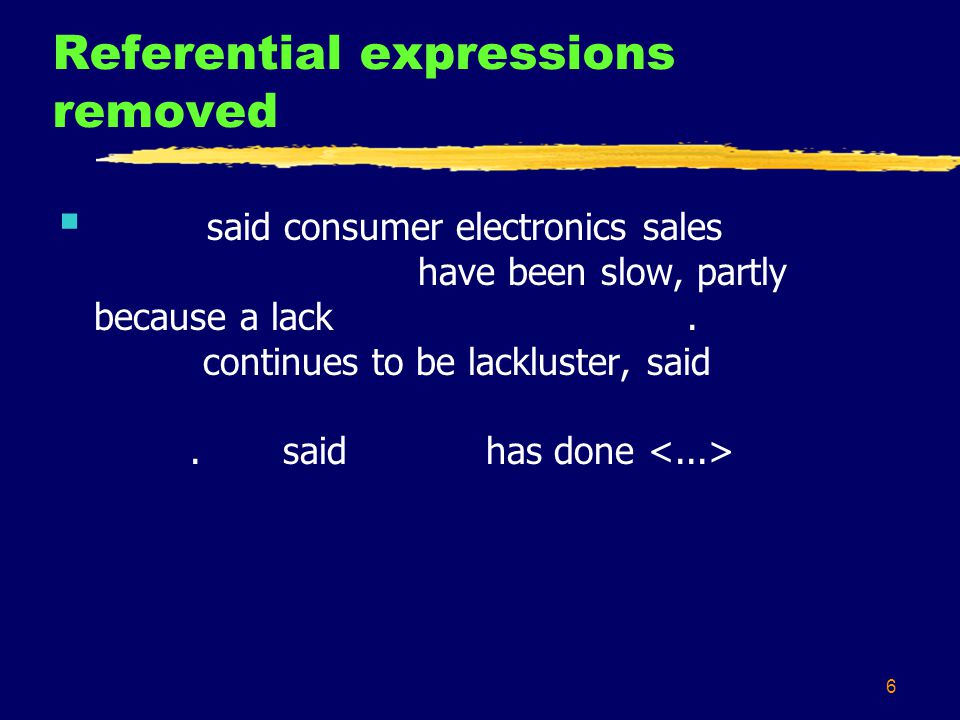 Referential expressions removed

said consumer electronics sales have been slow, partly because a lack . continues to be lackluster, said . said has done <...>

6